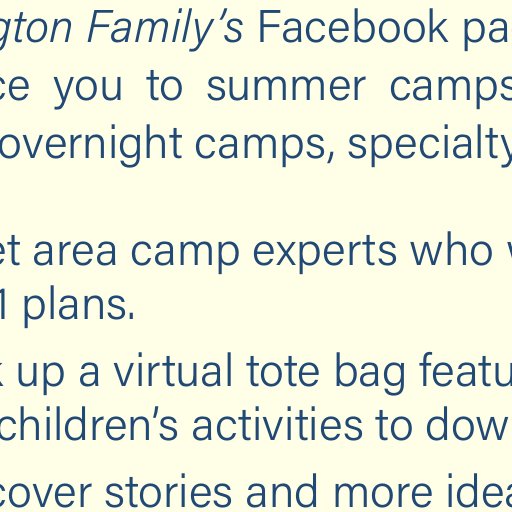 gton Family's Facebook pa
ce you to summer camps
overnight camps, specialty

et area camp experts who
1 plans.

k up a virtual tote bag featu
children's activities to dow

cover stories and more idea